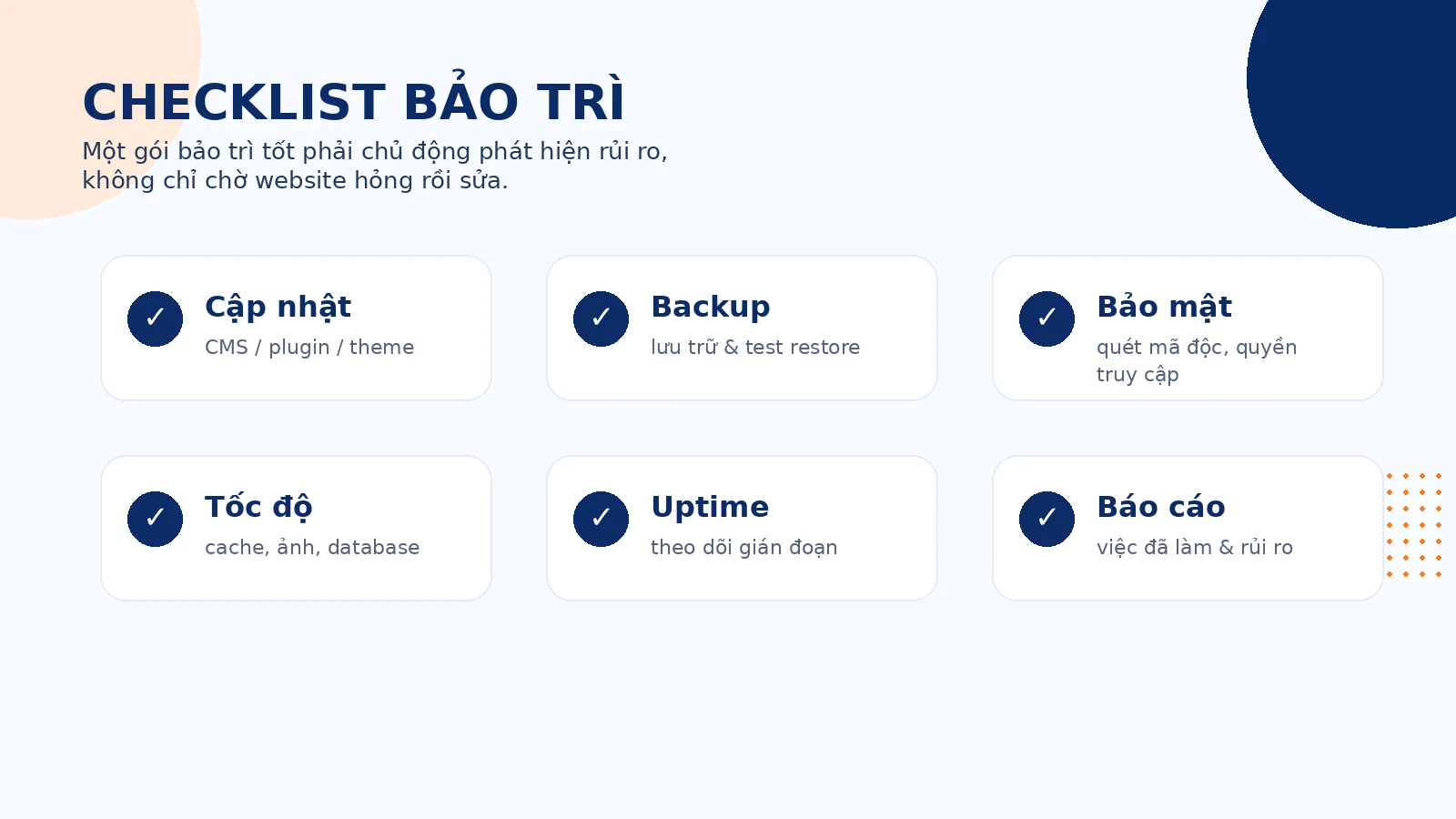 CHECKLIST BẢO TRÌ

Một gói bảo trì tốt phải chủ động phát hiện rủi ro, không chỉ chờ website hỏng rồi sửa.

✓ Cập nhật
CMS / plugin / theme

✓ Backup
lưu trữ & test restore

✓ Bảo mật
quét mã độc, quyền truy cập

✓ Tốc độ
cache, ảnh, database

✓ Uptime
theo dõi gián đoạn

✓ Báo cáo
việc đã làm & rủi ro